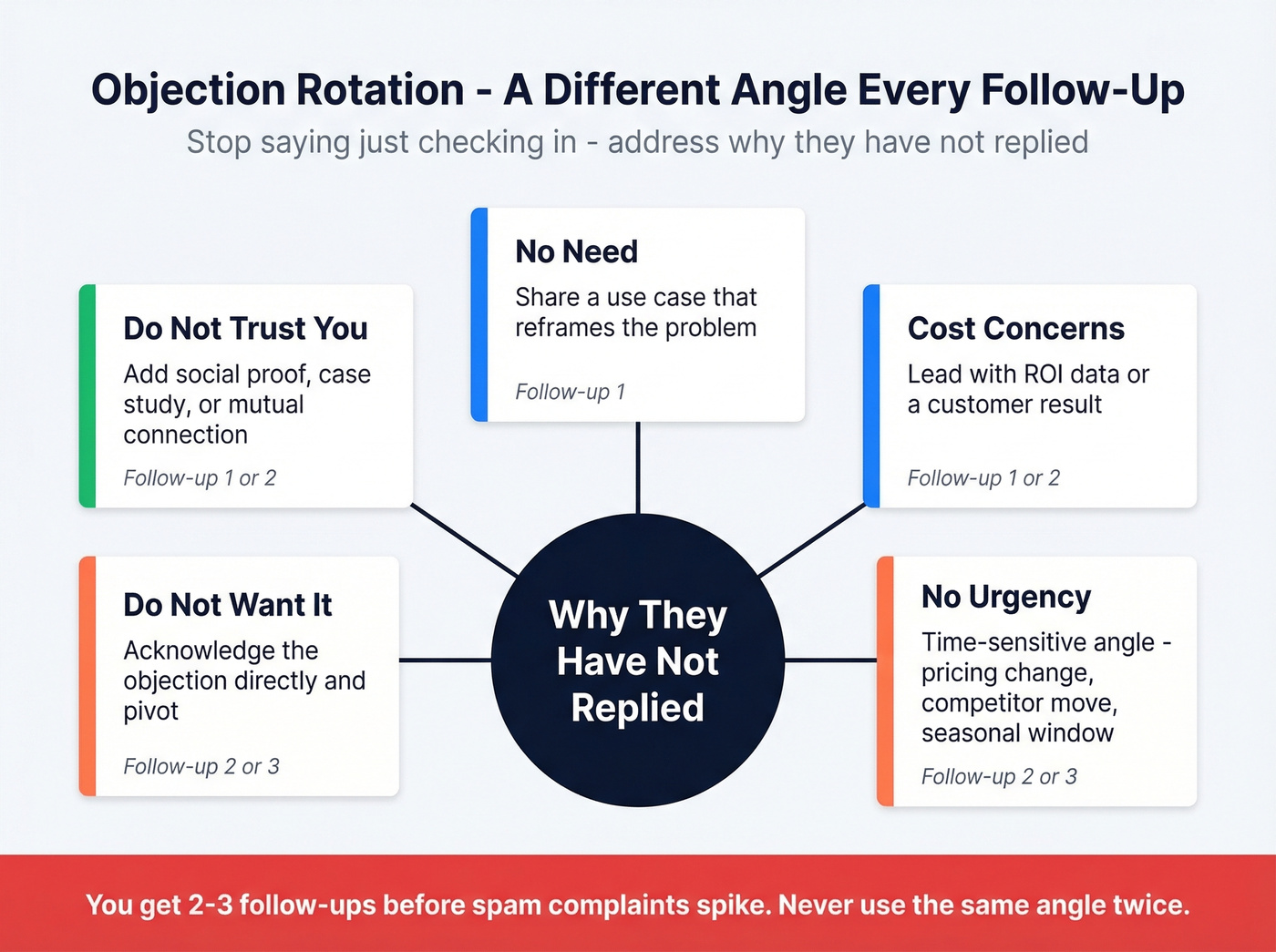 Objection Rotation - A Different Angle Every Follow-Up

Stop saying just checking in - address why they have not replied

No Need

Share a use case that reframes the problem

Follow-up 1

Do Not Trust You

Add social proof, case study, or mutual connection

Follow-up 1 or 2

Cost Concerns

Lead with ROI data or a customer result

Follow-up 1 or 2

Why They Have Not Replied

Do Not Want It

Acknowledge the objection directly and pivot

Follow-up 2 or 3

No Urgency

Time-sensitive angle - pricing change, competitor move, seasonal window

Follow-up 2 or 3

You get 2-3 follow-ups before spam complaints spike. Never use the same angle twice.